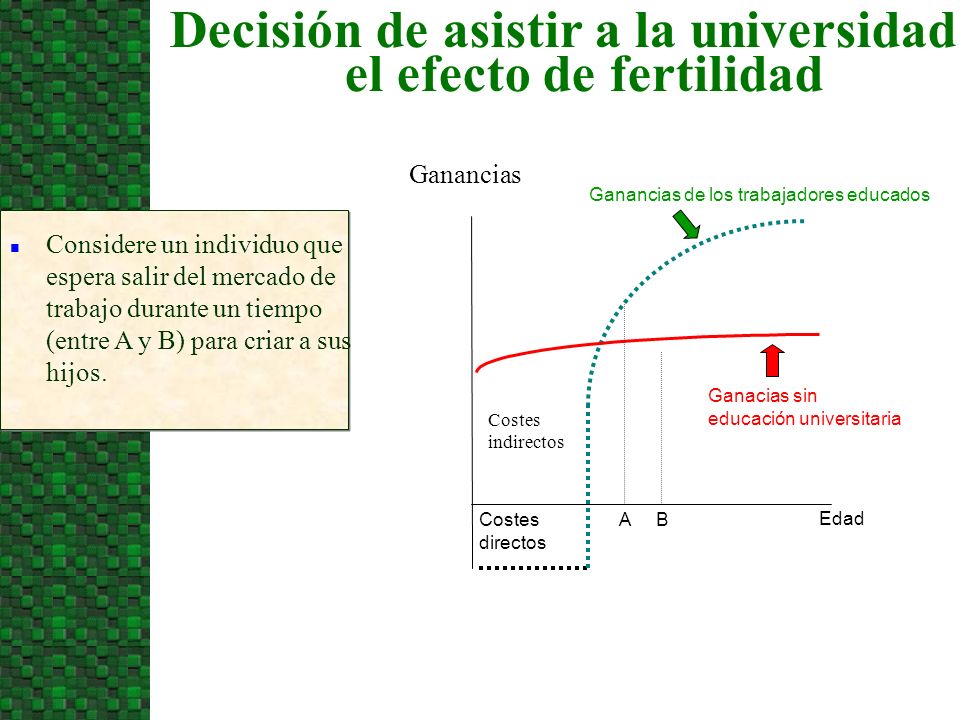 Decisión de asistir a la universidad
el efecto de fertilidad

Considere un individuo que espera salir del mercado de trabajo durante un tiempo (entre A y B) para criar a sus hijos.

Ganancias

Ganancias de los trabajadores educados

Ganacias sin educación universitaria

Costes indirectos

Costes directos

A

B

Edad